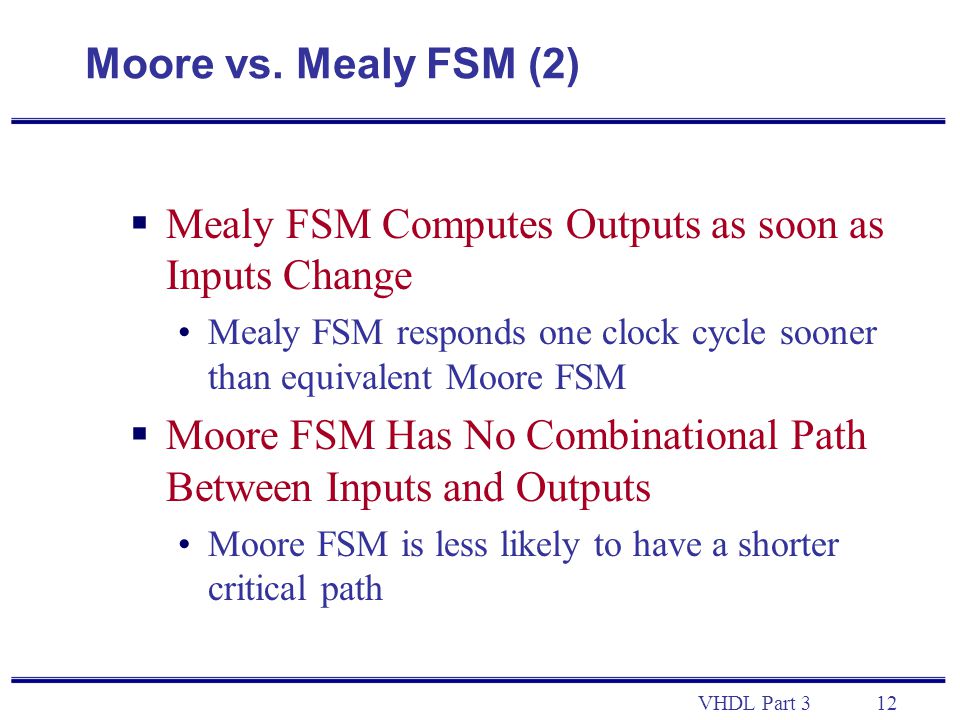 Moore vs. Mealy FSM (2)

▪ Mealy FSM Computes Outputs as soon as Inputs Change

• Mealy FSM responds one clock cycle sooner than equivalent Moore FSM

▪ Moore FSM Has No Combinational Path Between Inputs and Outputs

• Moore FSM is less likely to have a shorter critical path

VHDL Part 3 12